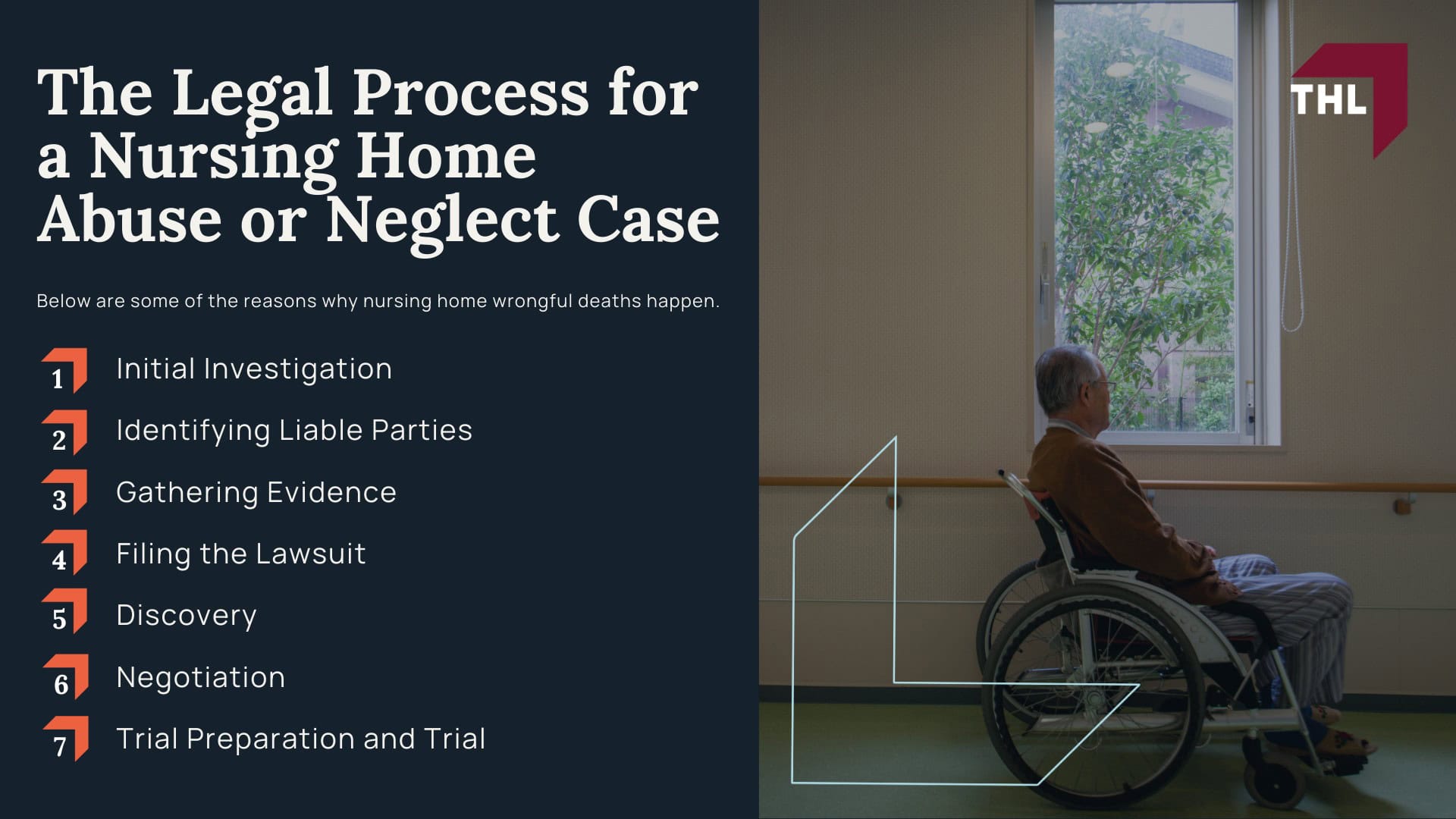 The Legal Process for a Nursing Home Abuse or Neglect Case

Below are some of the reasons why nursing home wrongful deaths happen.

1 Initial Investigation
2 Identifying Liable Parties
3 Gathering Evidence
4 Filing the Lawsuit
5 Discovery
6 Negotiation
7 Trial Preparation and Trial

THL